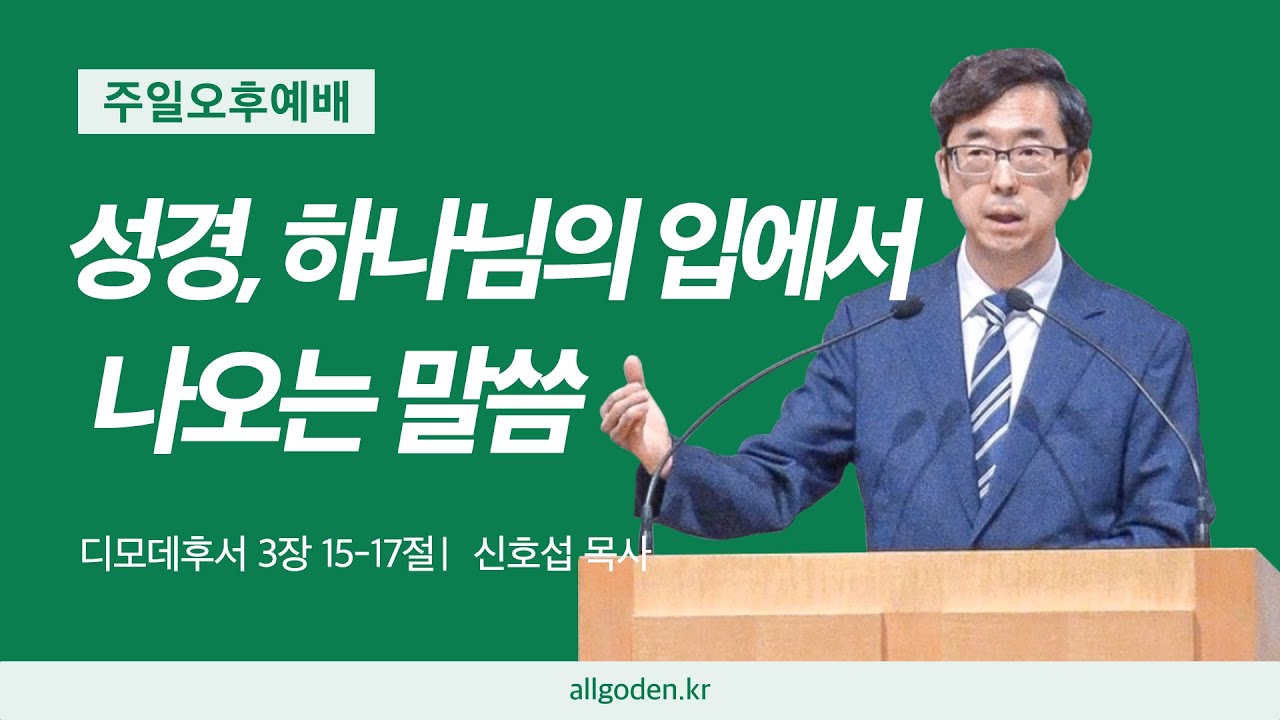 주일오후예배

성경, 하나님의 입에서 나오는 말씀

디모데후서 3장 15-17절 | 신호섭 목사

allgoden.kr